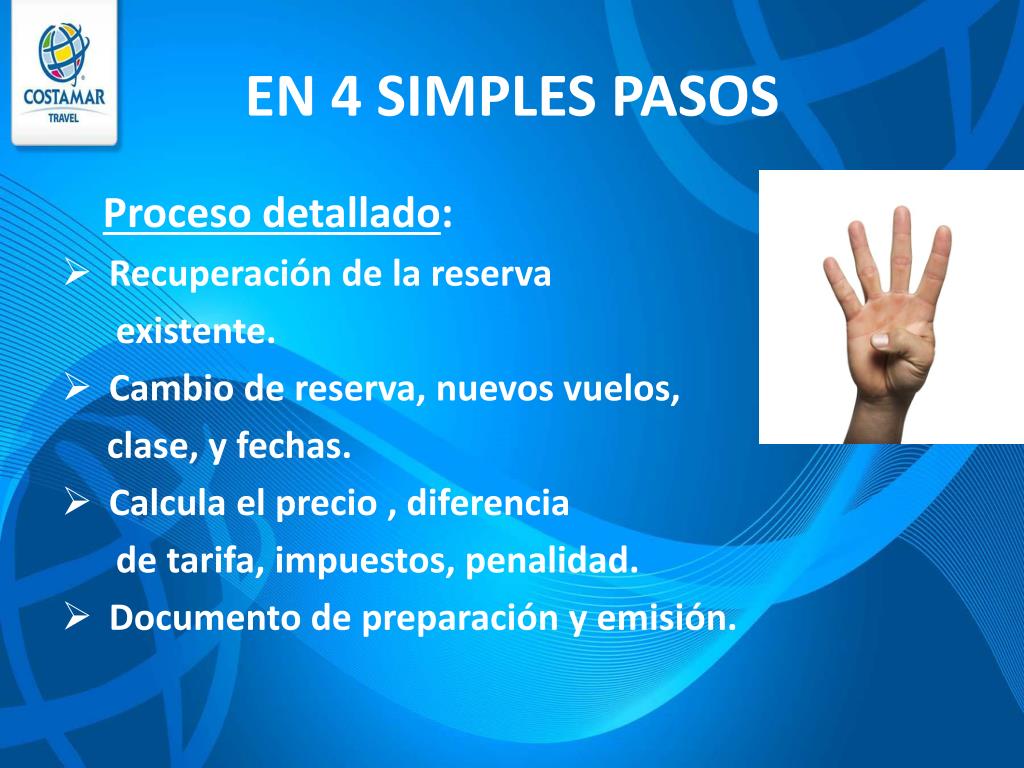 COSTAMAR TRAVEL

EN 4 SIMPLES PASOS

Proceso detallado:

➢ Recuperación de la reserva existente.
➢ Cambio de reserva, nuevos vuelos, clase, y fechas.
➢ Calcula el precio , diferencia de tarifa, impuestos, penalidad.
➢ Documento de preparación y emisión.